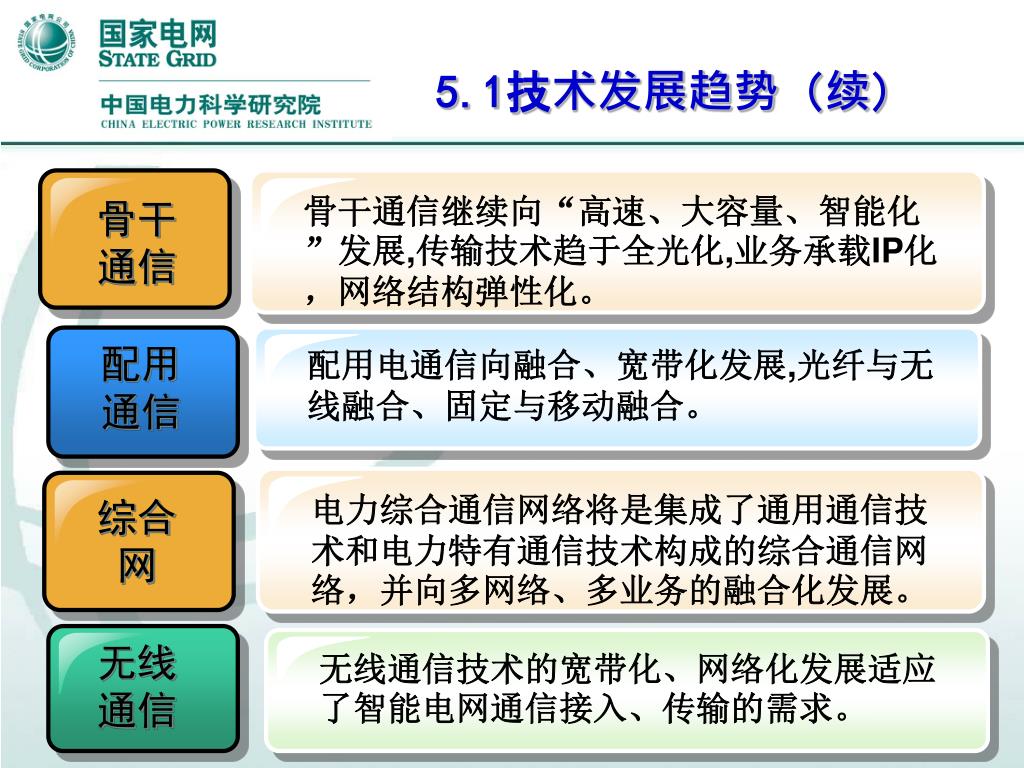 国家电网
STATE GRID

中国电力科学研究院
CHINA ELECTRIC POWER RESEARCH INSTITUTE

5.1技术发展趋势（续）

骨干通信

骨干通信继续向“高速、大容量、智能化”发展,传输技术趋于全光化,业务承载IP化，网络结构弹性化。

配用通信

配用电通信向融合、宽带化发展,光纤与无线融合、固定与移动融合。

综合网

电力综合通信网络将是集成了通用通信技术和电力特有通信技术构成的综合通信网络，并向多网络、多业务的融合化发展。

无线通信

无线通信技术的宽带化、网络化发展适应了智能电网通信接入、传输的需求。